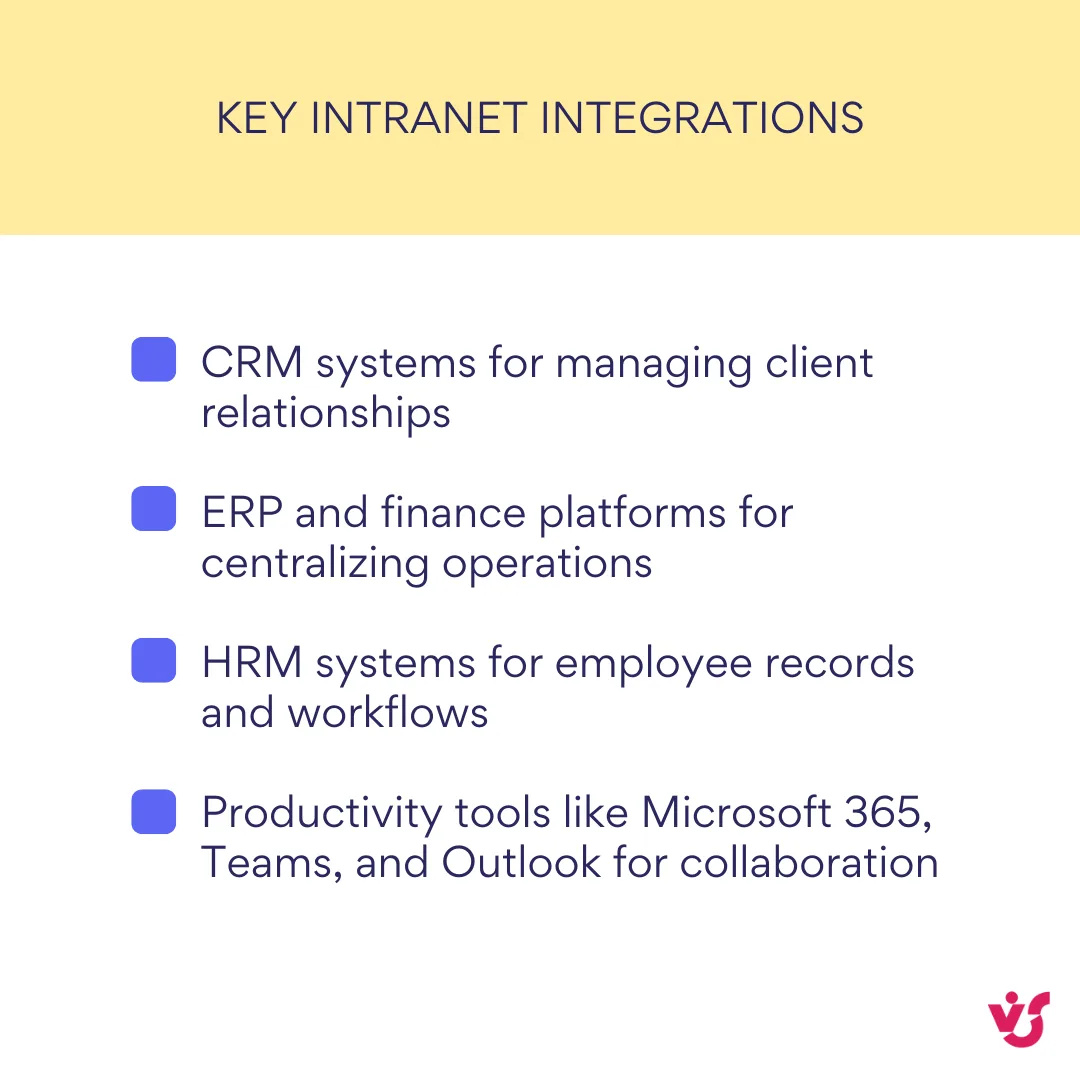 KEY INTRANET INTEGRATIONS

CRM systems for managing client relationships

ERP and finance platforms for centralizing operations

HRM systems for employee records and workflows

Productivity tools like Microsoft 365, Teams, and Outlook for collaboration